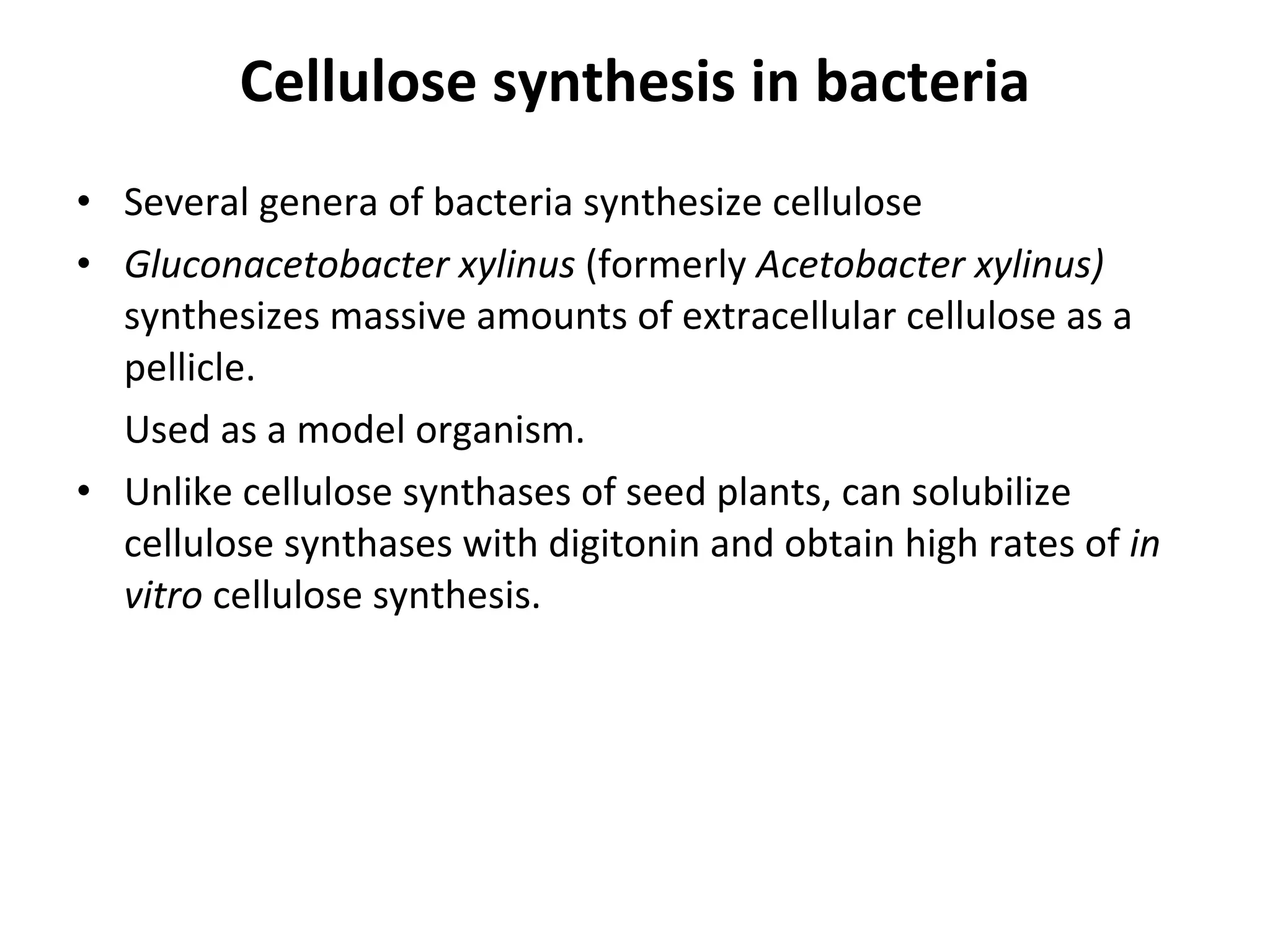 Cellulose synthesis in bacteria

• Several genera of bacteria synthesize cellulose
• Gluconacetobacter xylinus (formerly Acetobacter xylinus) synthesizes massive amounts of extracellular cellulose as a pellicle.

Used as a model organism.

• Unlike cellulose synthases of seed plants, can solubilize cellulose synthases with digitonin and obtain high rates of in vitro cellulose synthesis.